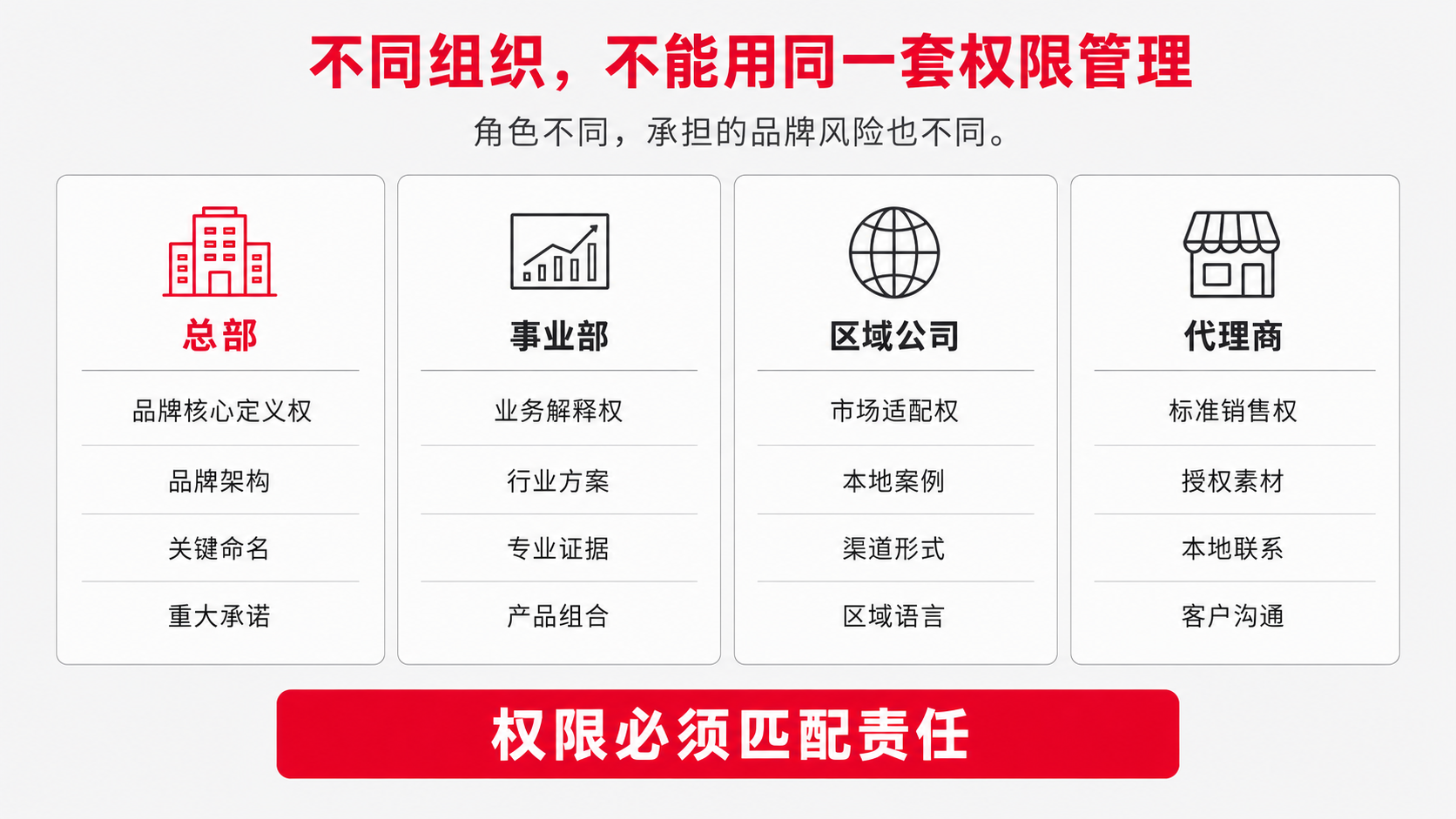 不同组织，不能用同一套权限管理

角色不同，承担的品牌风险也不同。

总部

品牌核心定义权

品牌架构

关键命名

重大承诺

事业部

业务解释权

行业方案

专业证据

产品组合

区域公司

市场适配权

本地案例

渠道形式

区域语言

代理商

标准销售权

授权素材

本地联系

客户沟通

权限必须匹配责任